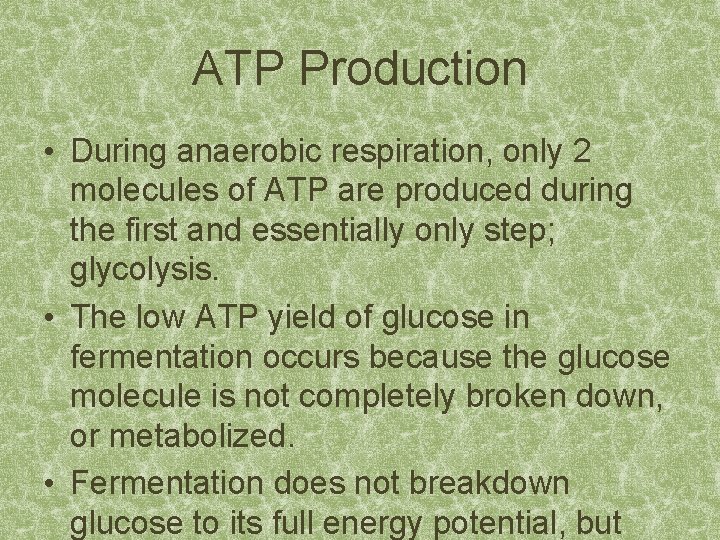 ATP Production

• During anaerobic respiration, only 2 molecules of ATP are produced during the first and essentially only step; glycolysis.

• The low ATP yield of glucose in fermentation occurs because the glucose molecule is not completely broken down, or metabolized.

• Fermentation does not breakdown glucose to its full energy potential, but